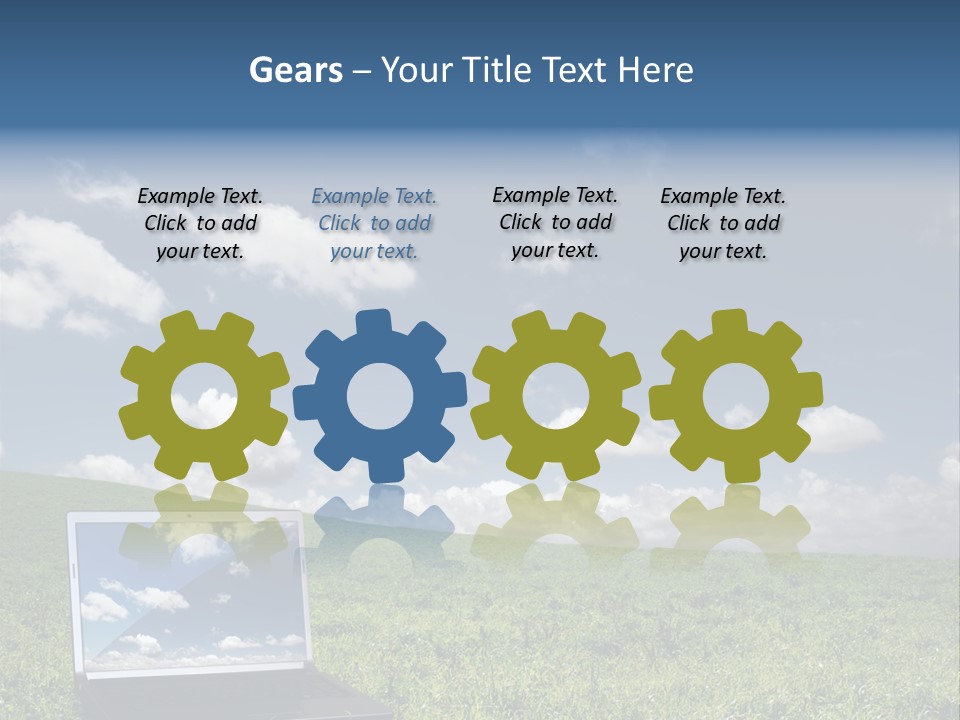 Gears – Your Title Text Here

Example Text. Click to add your text.

Example Text. Click to add your text.

Example Text. Click to add your text.

Example Text. Click to add your text.